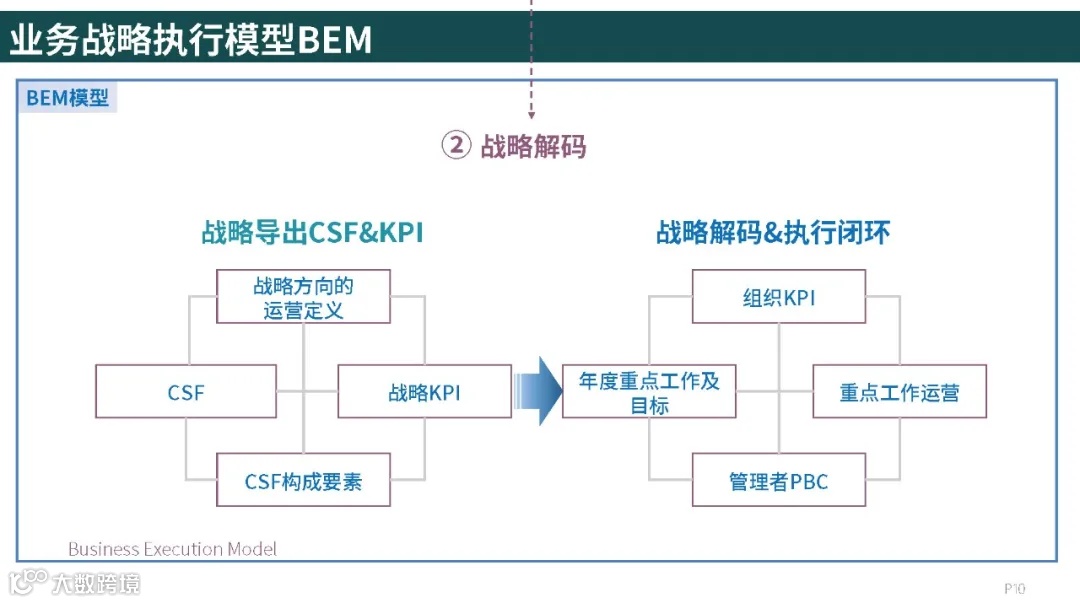 业务战略执行模型BEM

BEM模型

② 战略解码

战略导出CSF&KPI

战略方向的运营定义

CSF

战略KPI

CSF构成要素

战略解码&执行闭环

组织KPI

年度重点工作及目标

重点工作运营

管理者PBC

Business Execution Model

大数跨境

P10